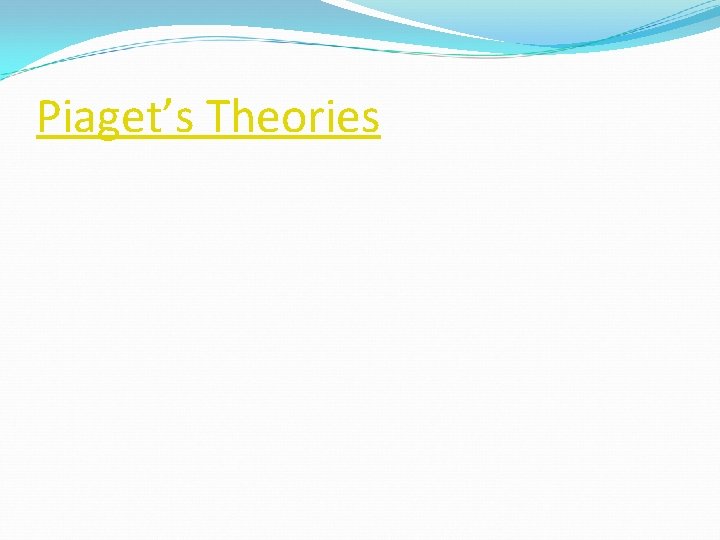 Piaget’s Theories